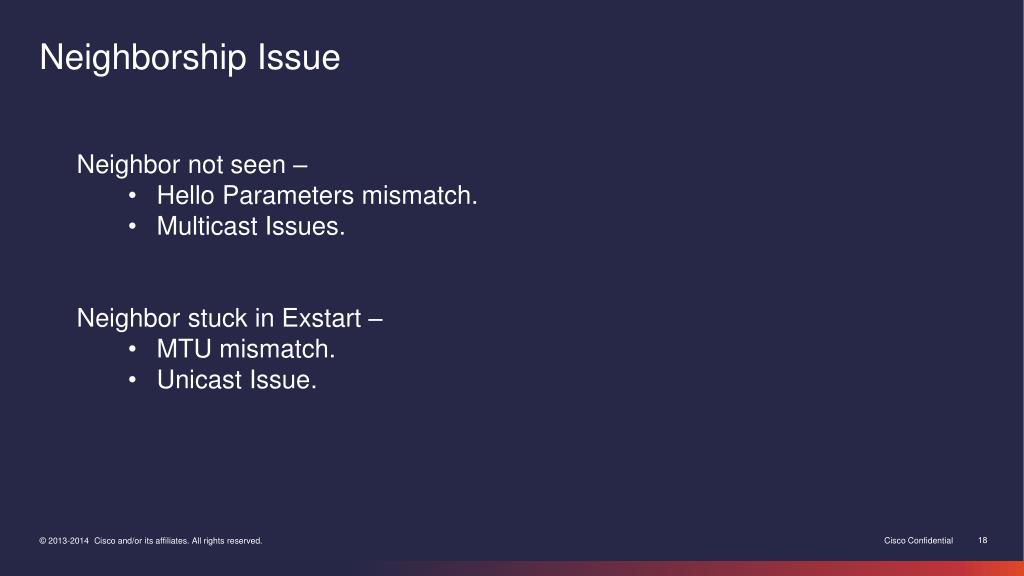 Neighborship Issue

Neighbor not seen –
• Hello Parameters mismatch.
• Multicast Issues.

Neighbor stuck in Exstart –
• MTU mismatch.
• Unicast Issue.

© 2013-2014 Cisco and/or its affiliates. All rights reserved.

Cisco Confidential 18